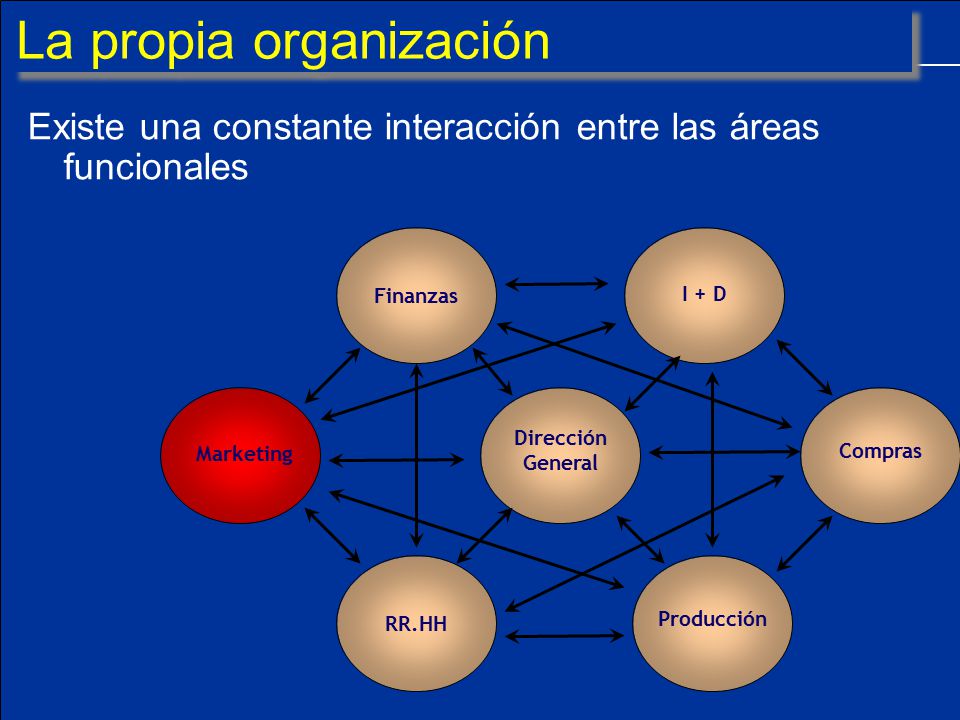 La propia organización

Existe una constante interacción entre las áreas funcionales

Finanzas

I + D

Marketing

Dirección General

Compras

RR.HH

Producción